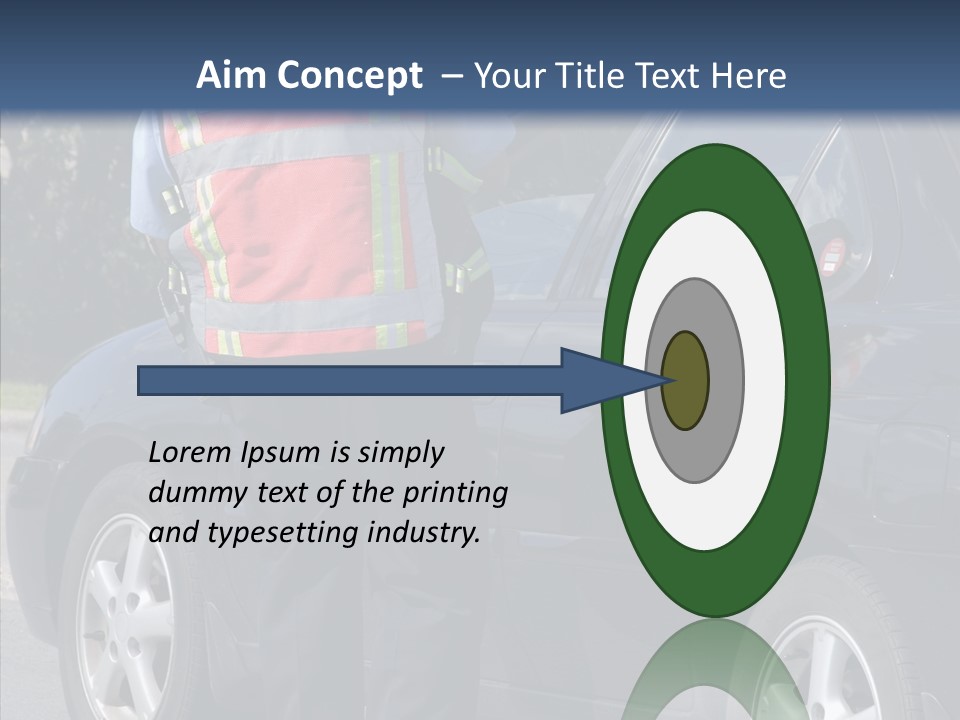 Aim Concept – Your Title Text Here

Lorem Ipsum is simply dummy text of the printing and typesetting industry.